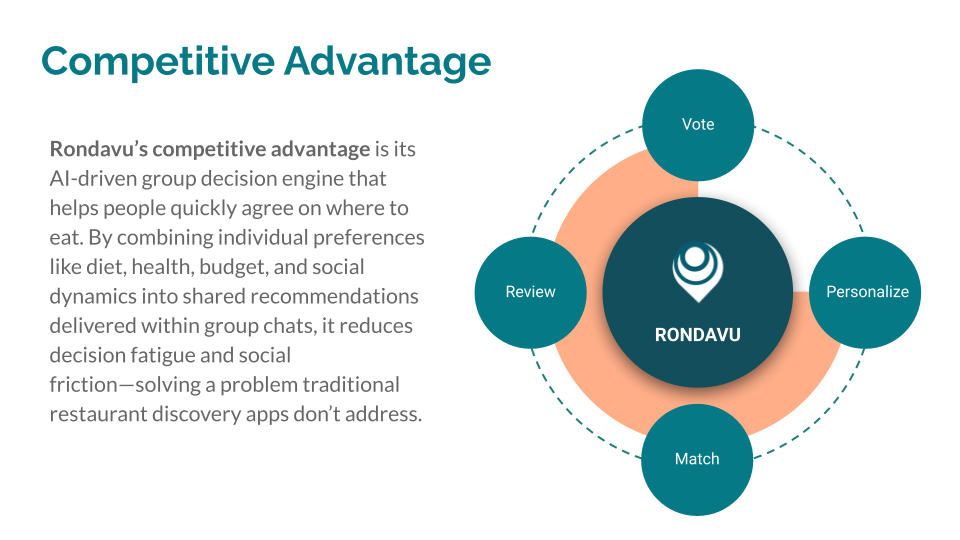 Competitive Advantage

Rondavu's competitive advantage is its AI-driven group decision engine that helps people quickly agree on where to eat. By combining individual preferences like diet, health, budget, and social dynamics into shared recommendations delivered within group chats, it reduces decision fatigue and social friction—solving a problem traditional restaurant discovery apps don't address.

Vote

Review

RONDAVU

Personalize

Match